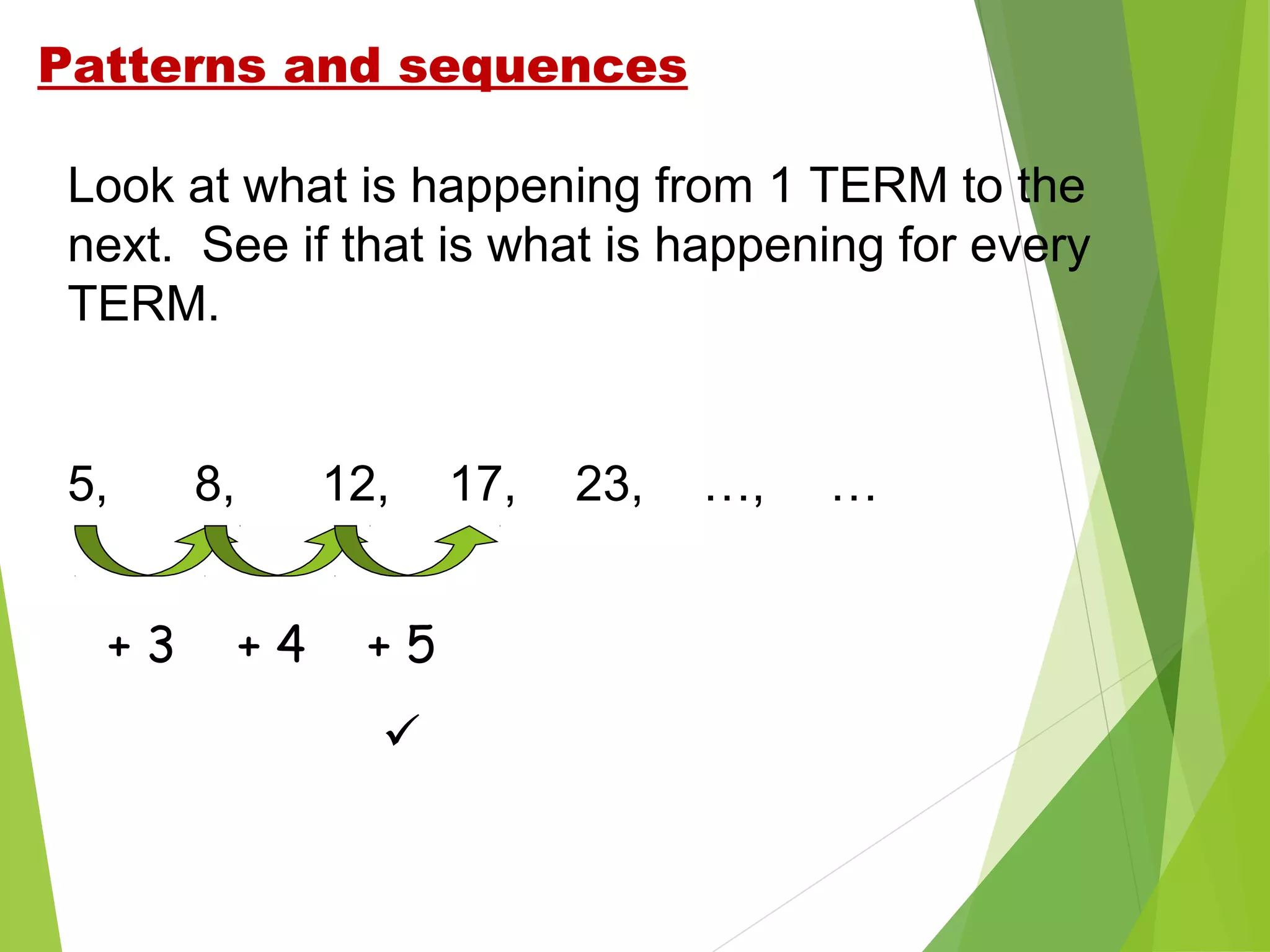 Patterns and sequences

Look at what is happening from 1 TERM to the next. See if that is what is happening for every TERM.

5, 8, 12, 17, 23, …, …

+ 3 + 4 + 5

✓